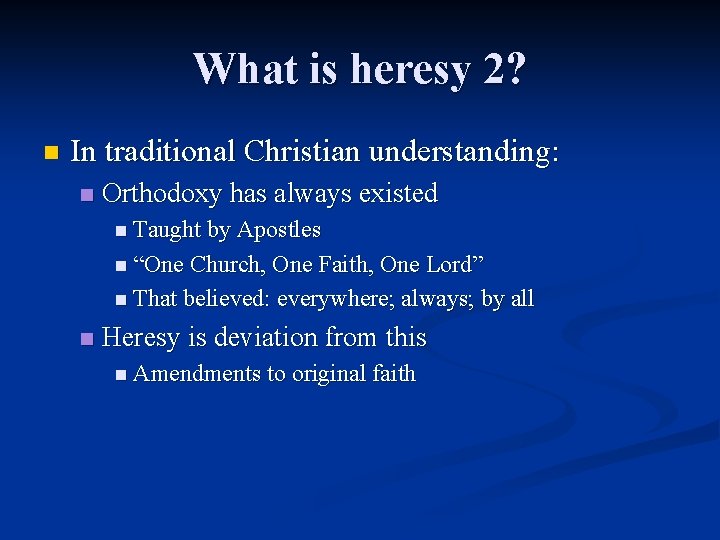 What is heresy 2?

In traditional Christian understanding:

Orthodoxy has always existed

Taught by Apostles

“One Church, One Faith, One Lord”

That believed: everywhere; always; by all

Heresy is deviation from this

Amendments to original faith